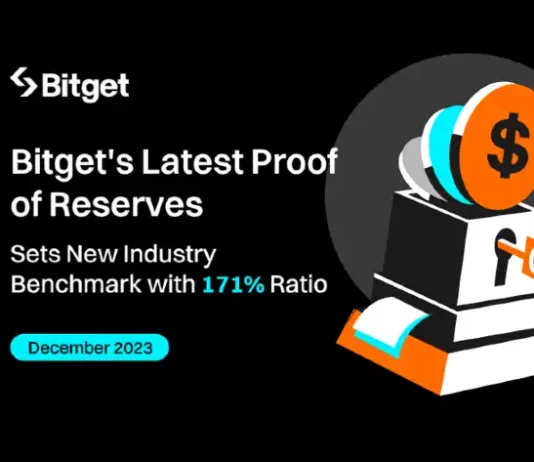 Bitget

Bitget's Latest Proof of Reserves

Sets New Industry Benchmark with 171% Ratio

December 2023

$